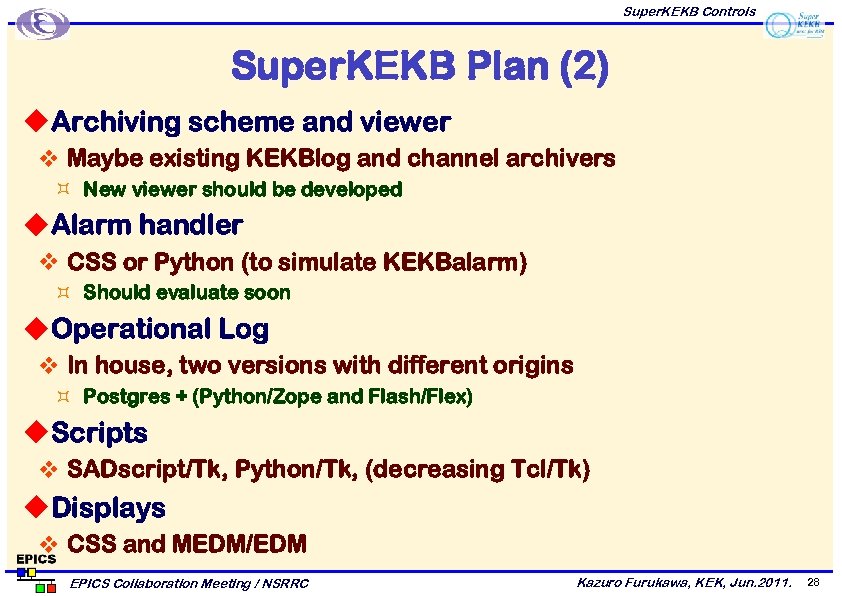 SuperKEKB Controls

Super KEKB

SuperKEKB Plan (2)

◆Archiving scheme and viewer

❖ Maybe existing KEKBlog and channel archivers

¤ New viewer should be developed

◆Alarm handler

❖ CSS or Python (to simulate KEKBalarm)

¤ Should evaluate soon

◆Operational Log

❖ In house, two versions with different origins

¤ Postgres + (Python/Zope and Flash/Flex)

◆Scripts

❖ SADscript/Tk, Python/Tk, (decreasing Tcl/Tk)

◆Displays

❖ CSS and MEDM/EDM

EPICS

EPICS Collaboration Meeting / NSRRC

Kazuro Furukawa, KEK, Jun.2011.

28